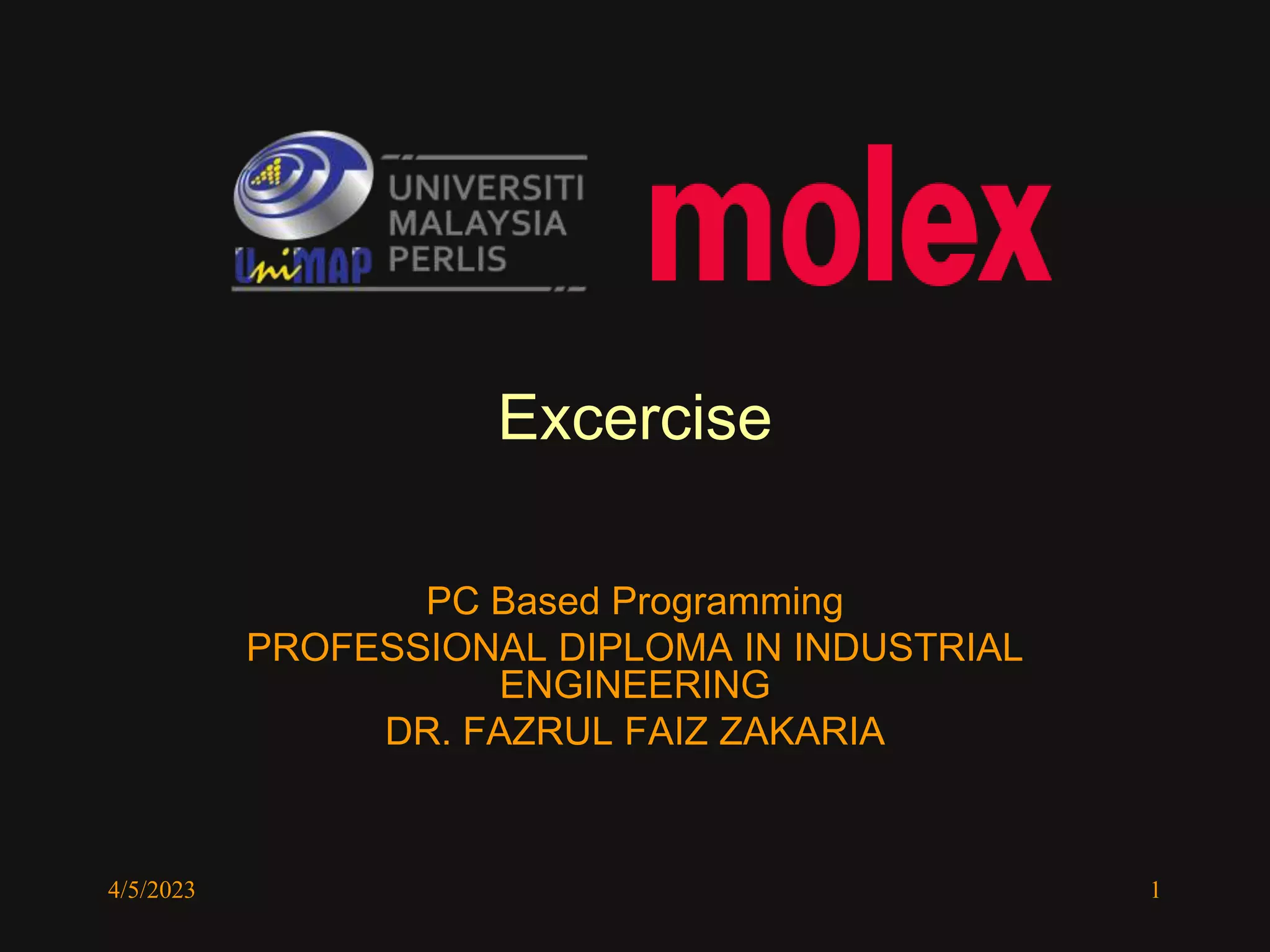 UniMAP UNIVERSITI MALAYSIA PERLIS

molex

Excercise

PC Based Programming
PROFESSIONAL DIPLOMA IN INDUSTRIAL ENGINEERING
DR. FAZRUL FAIZ ZAKARIA

4/5/2023

1